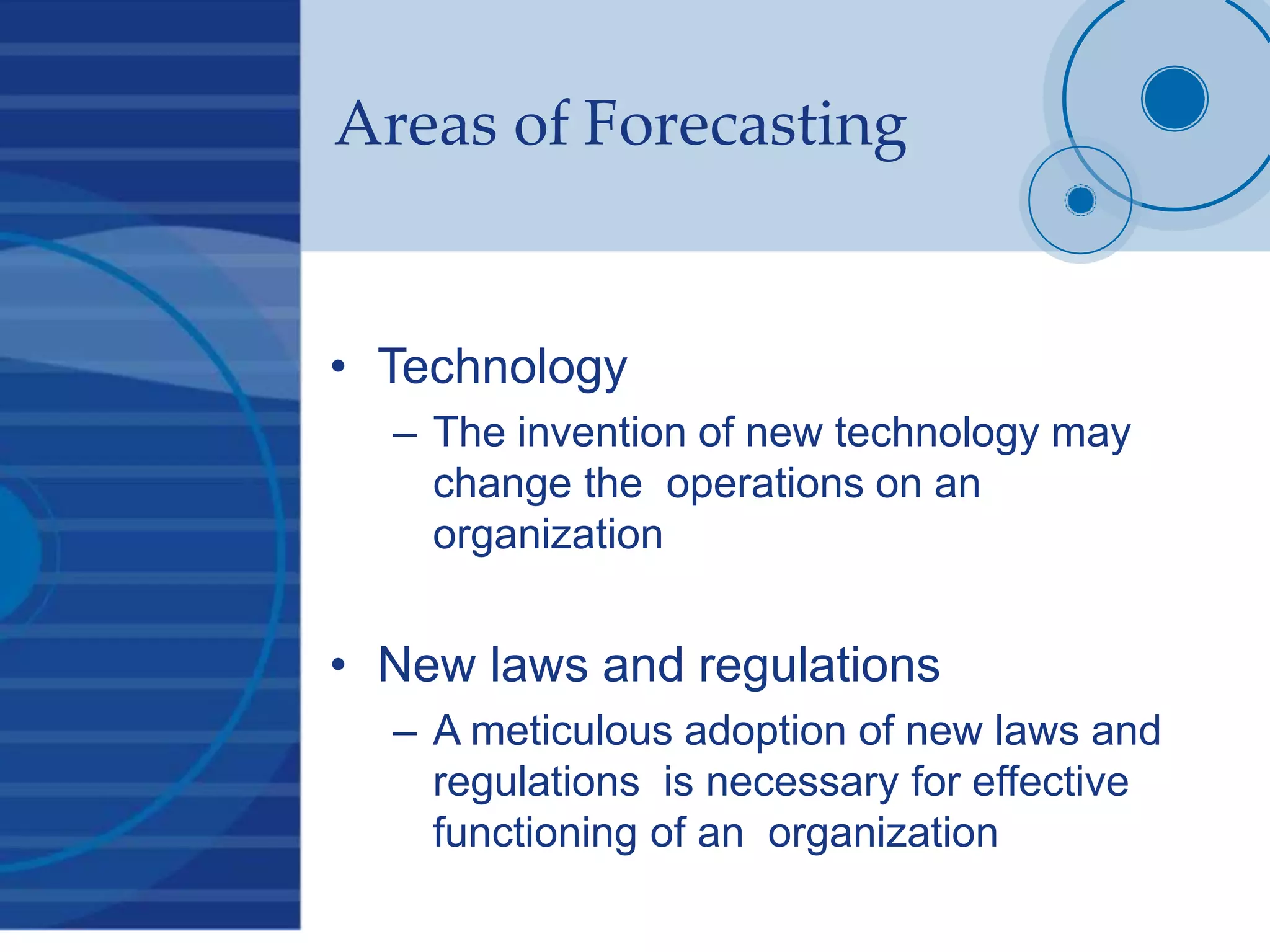 Areas of Forecasting

• Technology
– The invention of new technology may change the operations on an organization

• New laws and regulations
– A meticulous adoption of new laws and regulations is necessary for effective functioning of an organization